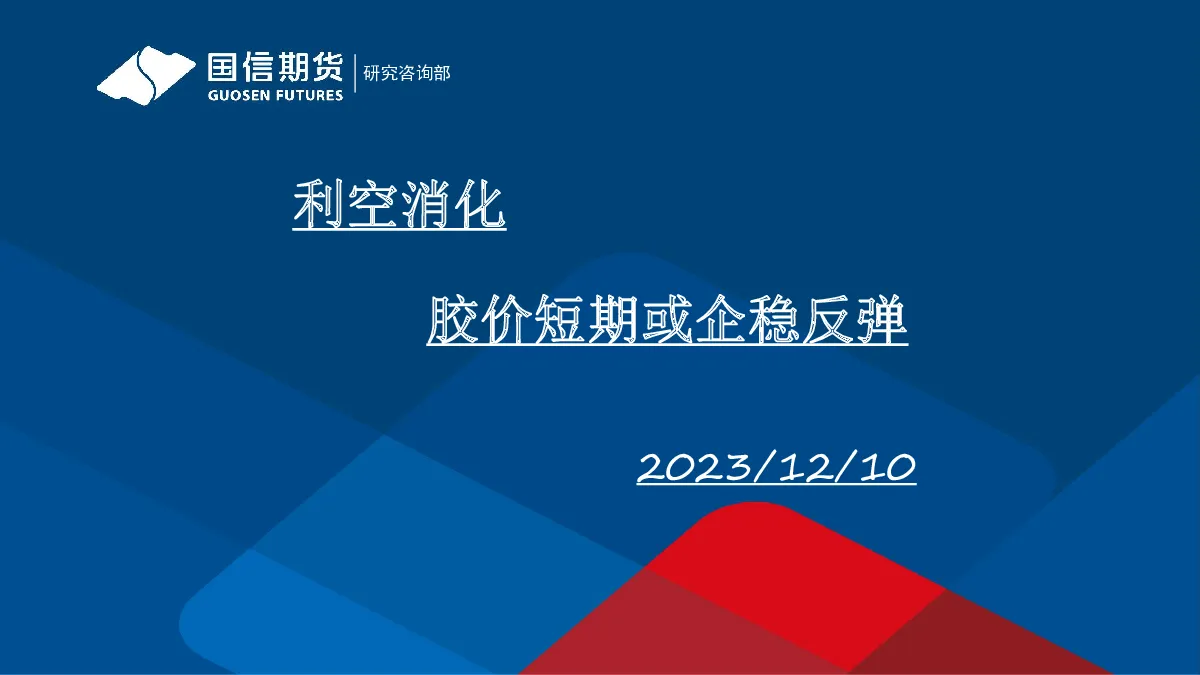 国信期货
GUOSEN FUTURES
研究咨询部

利空消化

胶价短期或企稳反弹

2023/12/10